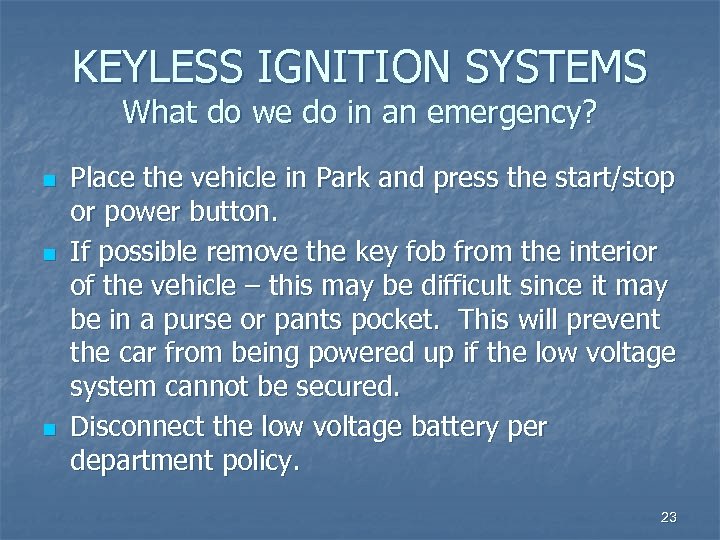 KEYLESS IGNITION SYSTEMS
What do we do in an emergency?

- Place the vehicle in Park and press the start/stop or power button.
- If possible remove the key fob from the interior of the vehicle – this may be difficult since it may be in a purse or pants pocket.  This will prevent the car from being powered up if the low voltage system cannot be secured.
- Disconnect the low voltage battery per department policy.

23